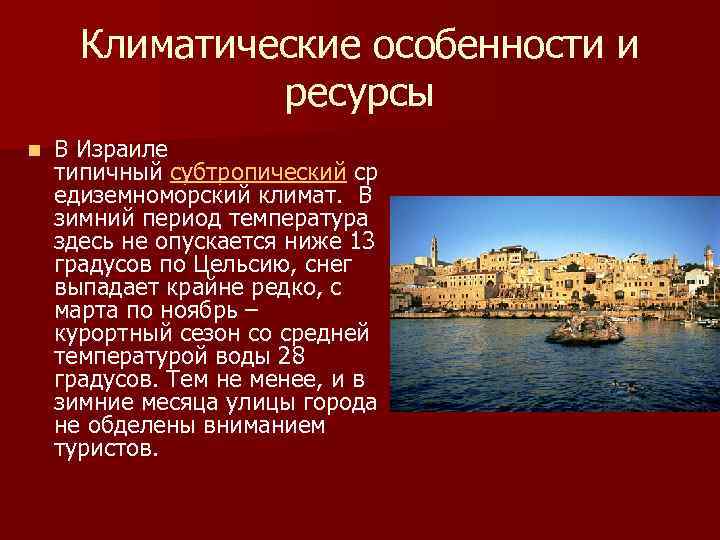 Климатические особенности и ресурсы

В Израиле типичный субтропический средиземноморский климат. В зимний период температура здесь не опускается ниже 13 градусов по Цельсию, снег выпадает крайне редко, с марта по ноябрь – курортный сезон со средней температурой воды 28 градусов. Тем не менее, и в зимние месяца улицы города не обделены вниманием туристов.